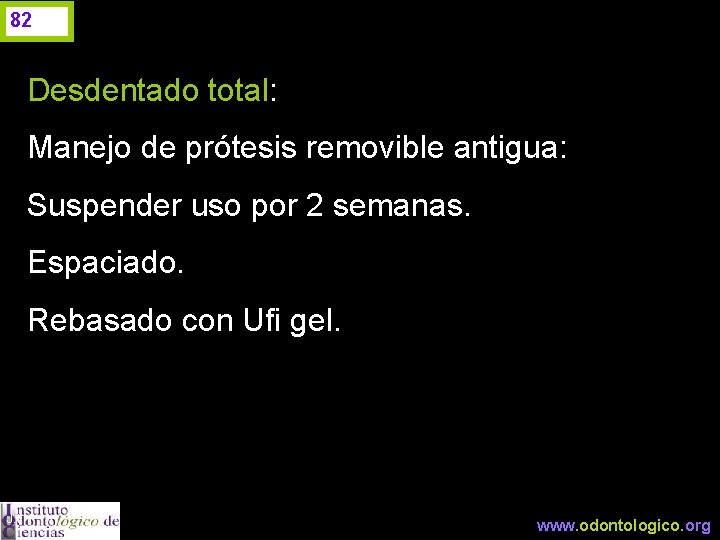 82

Desdentado total:

Manejo de prótesis removible antigua:

Suspender uso por 2 semanas.

Espaciado.

Rebasado con Ufi gel.

Instituto Odontológico de Ciencias

www.odontologico.org